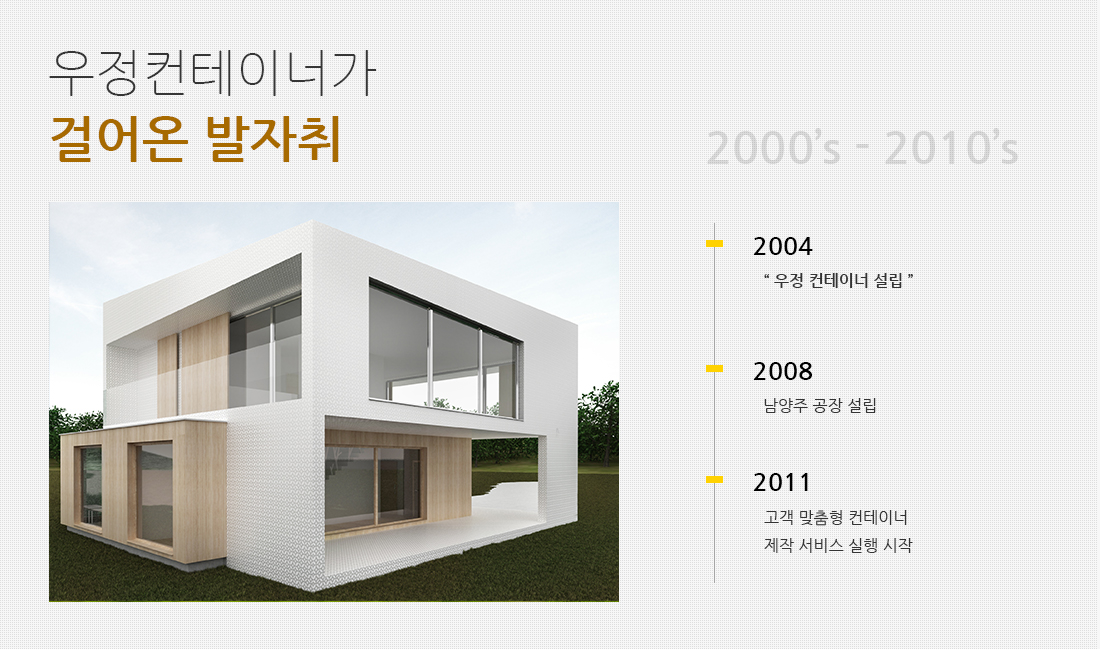 우정컨테이너가
걸어온 발자취

2000's - 2010's

2004
" 우정 컨테이너 설립 "

2008
남양주 공장 설립

2011
고객 맞춤형 컨테이너
제작 서비스 실행 시작